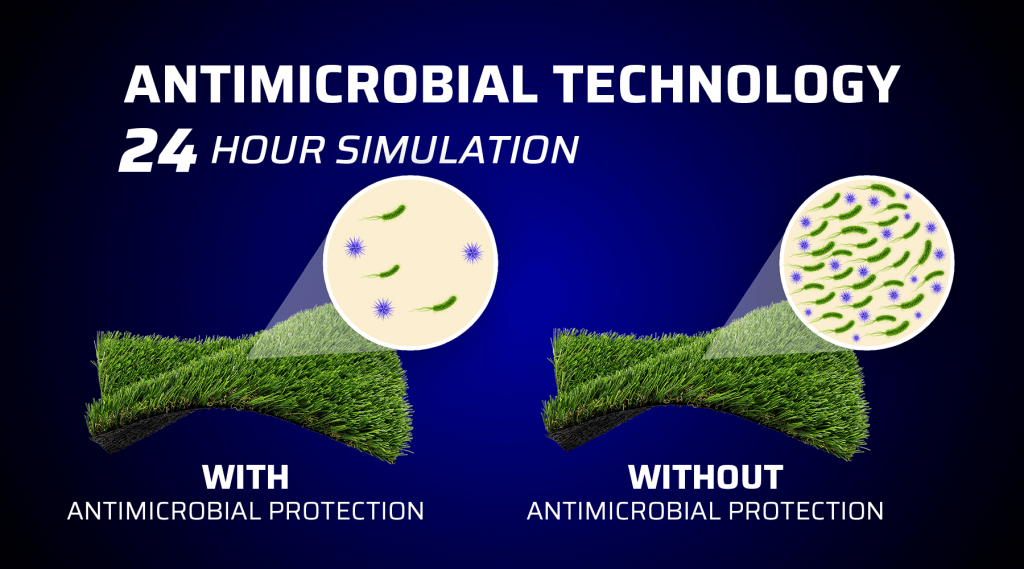 ANTIMICROBIAL TECHNOLOGY
24 HOUR SIMULATION

WITH
ANTIMICROBIAL PROTECTION

WITHOUT
ANTIMICROBIAL PROTECTION